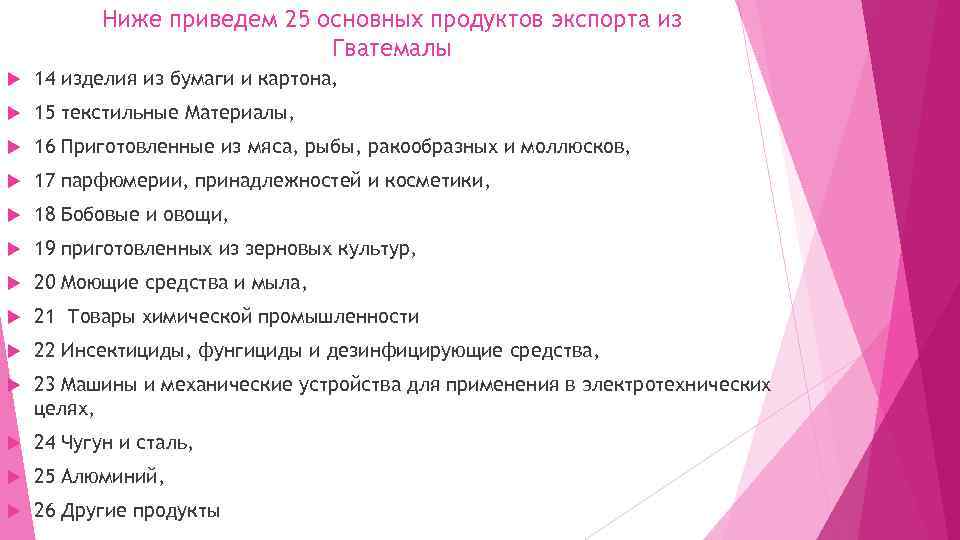 Ниже приведем 25 основных продуктов экспорта из Гватемалы

14 изделия из бумаги и картона,

15 текстильные Материалы,

16 Приготовленные из мяса, рыбы, ракообразных и моллюсков,

17 парфюмерии, принадлежностей и косметики,

18 Бобовые и овощи,

19 приготовленных из зерновых культур,

20 Моющие средства и мыла,

21 Товары химической промышленности

22 Инсектициды, фунгициды и дезинфицирующие средства,

23 Машины и механические устройства для применения в электротехнических целях,

24 Чугун и сталь,

25 Алюминий,

26 Другие продукты